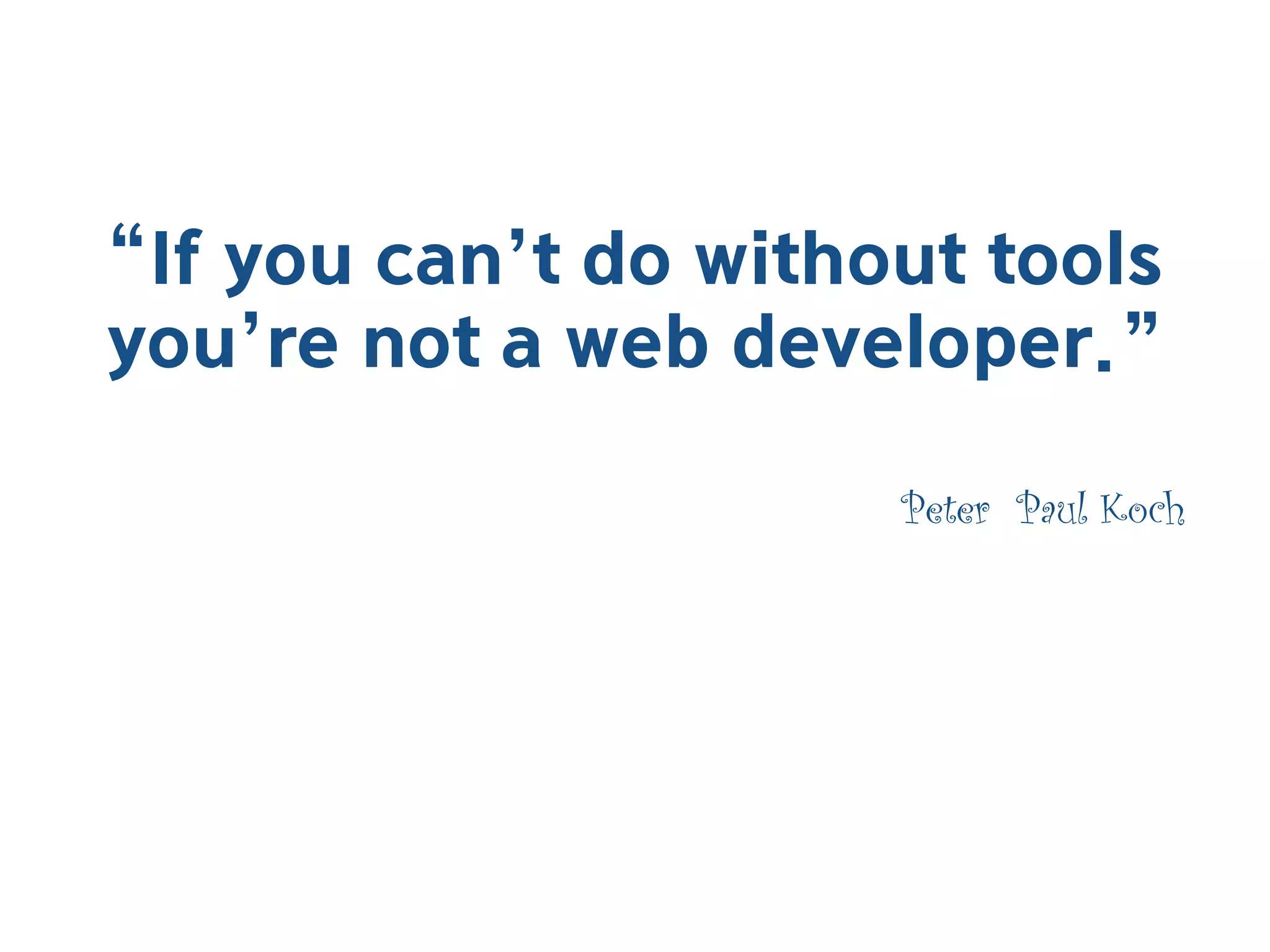 “If you can’t do without tools you’re not a web developer.”

Peter Paul Koch